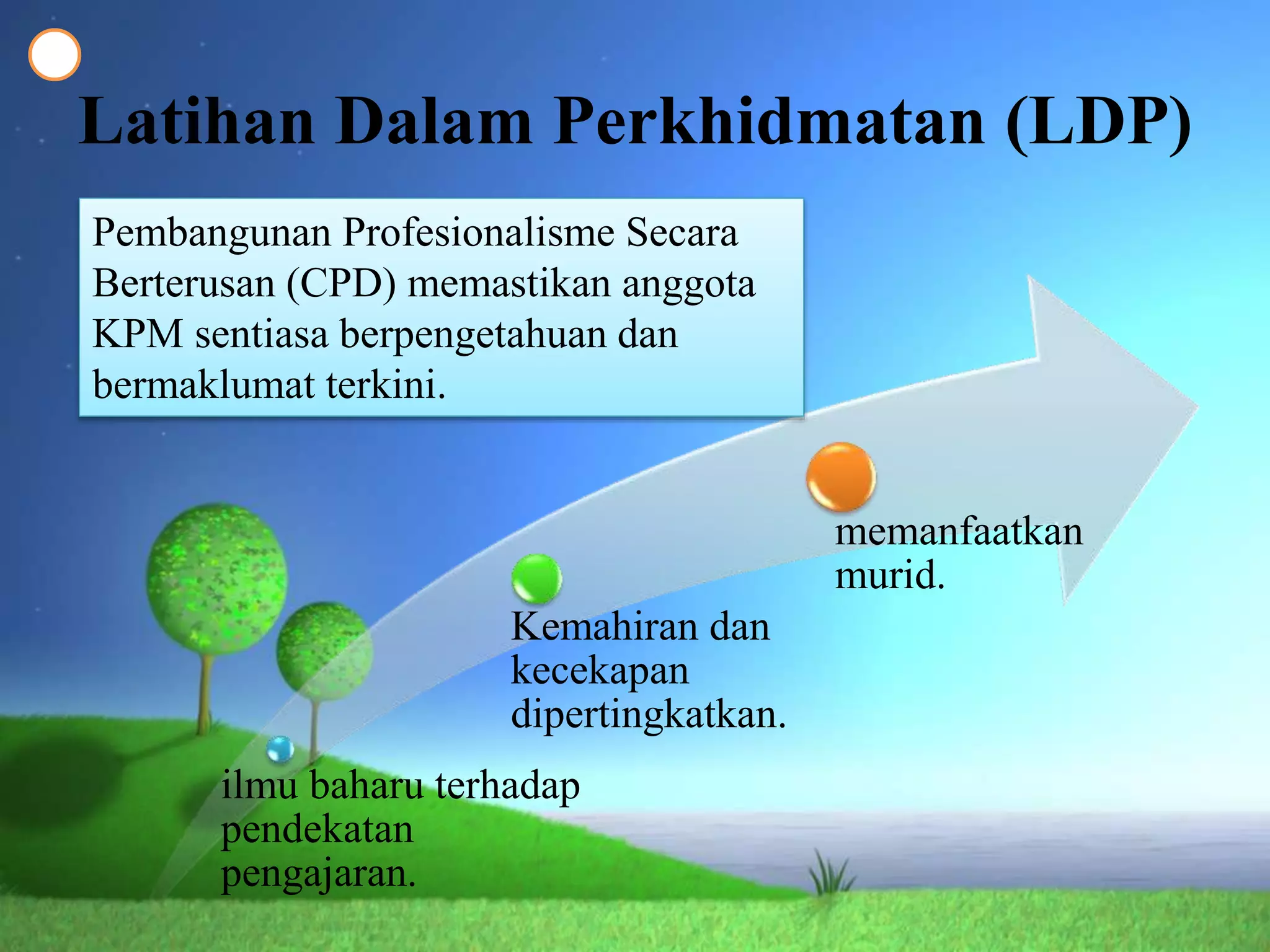 Latihan Dalam Perkhidmatan (LDP)

Pembangunan Profesionalisme Secara Berterusan (CPD) memastikan anggota KPM sentiasa berpengetahuan dan bermaklumat terkini.

ilmu baharu terhadap pendekatan pengajaran.

Kemahiran dan kecekapan dipertingkatkan.

memanfaatkan murid.